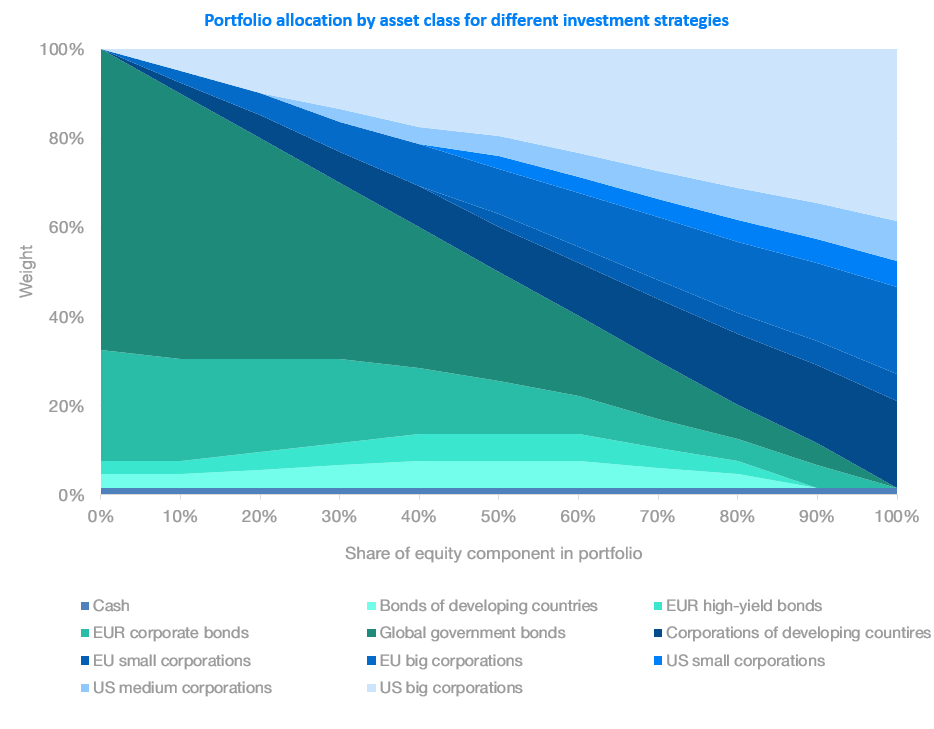 Portfolio allocation by asset class for different investment strategies

100%
80%
60%
40%
20%
0%

Weight

0%
10%
20%
30%
40%
50%
60%
70%
80%
90%
100%

Share of equity component in portfolio

Cash
Bonds of developing countries
EUR high-yield bonds
EUR corporate bonds
Global government bonds
Corporations of developing countires
EU small corporations
EU big corporations
US small corporations
US medium corporations
US big corporations